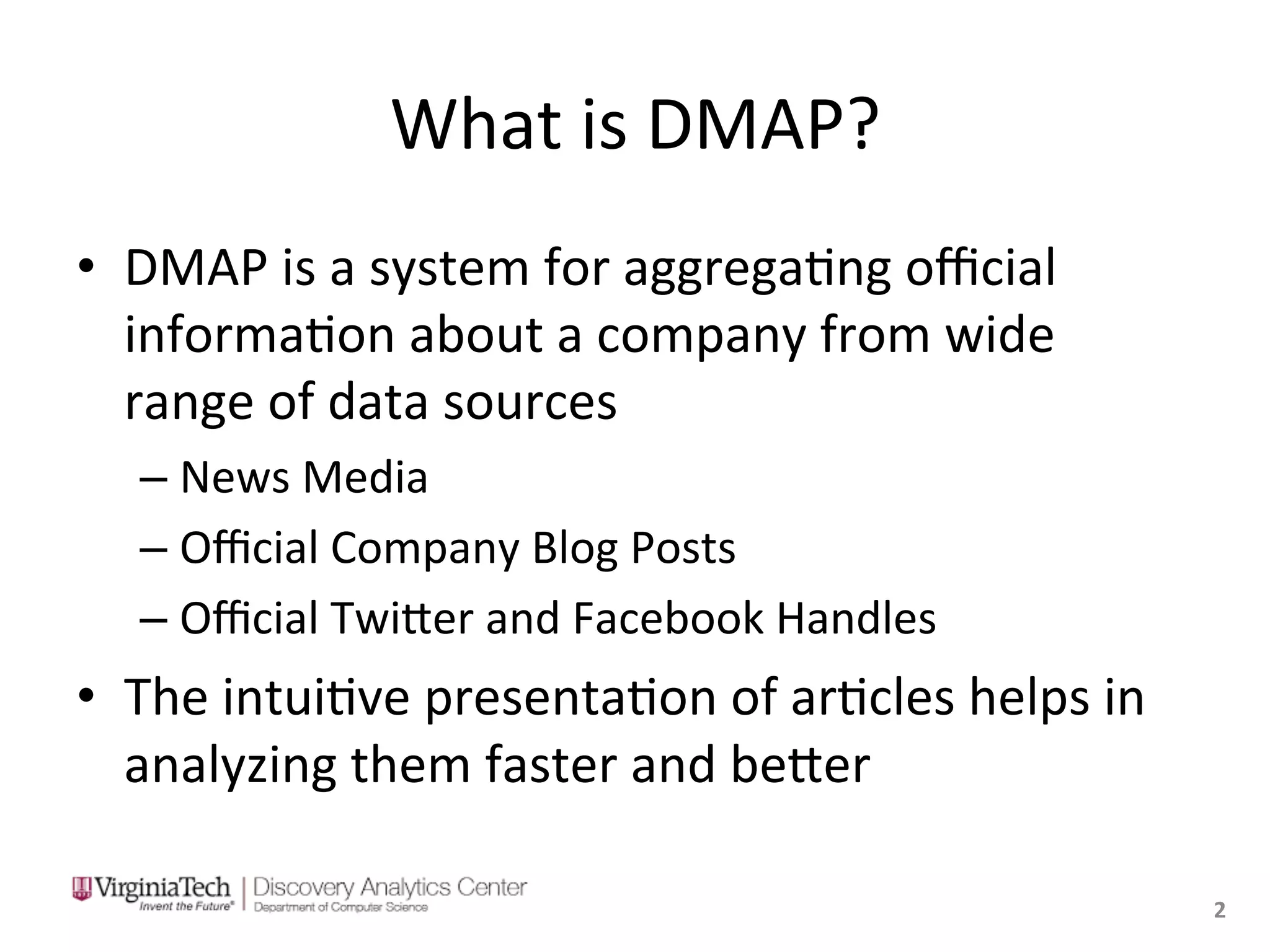 What is DMAP?

• DMAP is a system for aggregating official information about a company from wide range of data sources
– News Media
– Official Company Blog Posts
– Official Twitter and Facebook Handles

• The intuitive presentation of articles helps in analyzing them faster and better

VirginiaTech Invent the Future® | Discovery Analytics Center Department of Computer Science

2